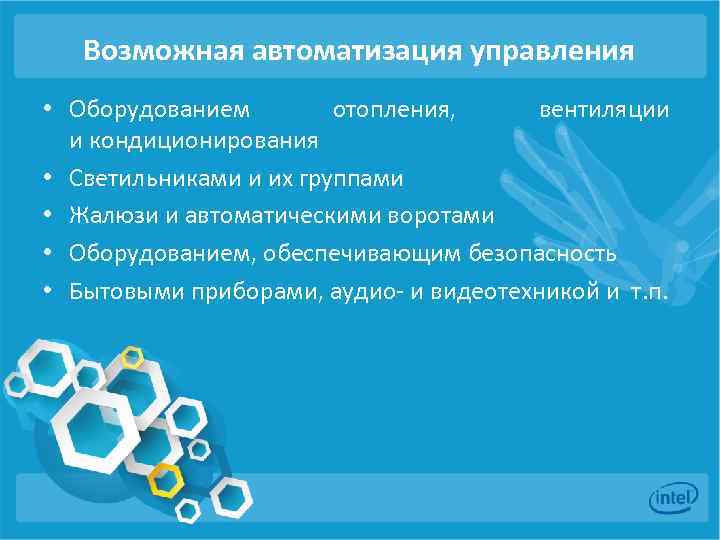 Возможная автоматизация управления

• Оборудованием отопления, вентиляции и кондиционирования
• Светильниками и их группами
• Жалюзи и автоматическими воротами
• Оборудованием, обеспечивающим безопасность
• Бытовыми приборами, аудио- и видеотехникой и т.п.

intel